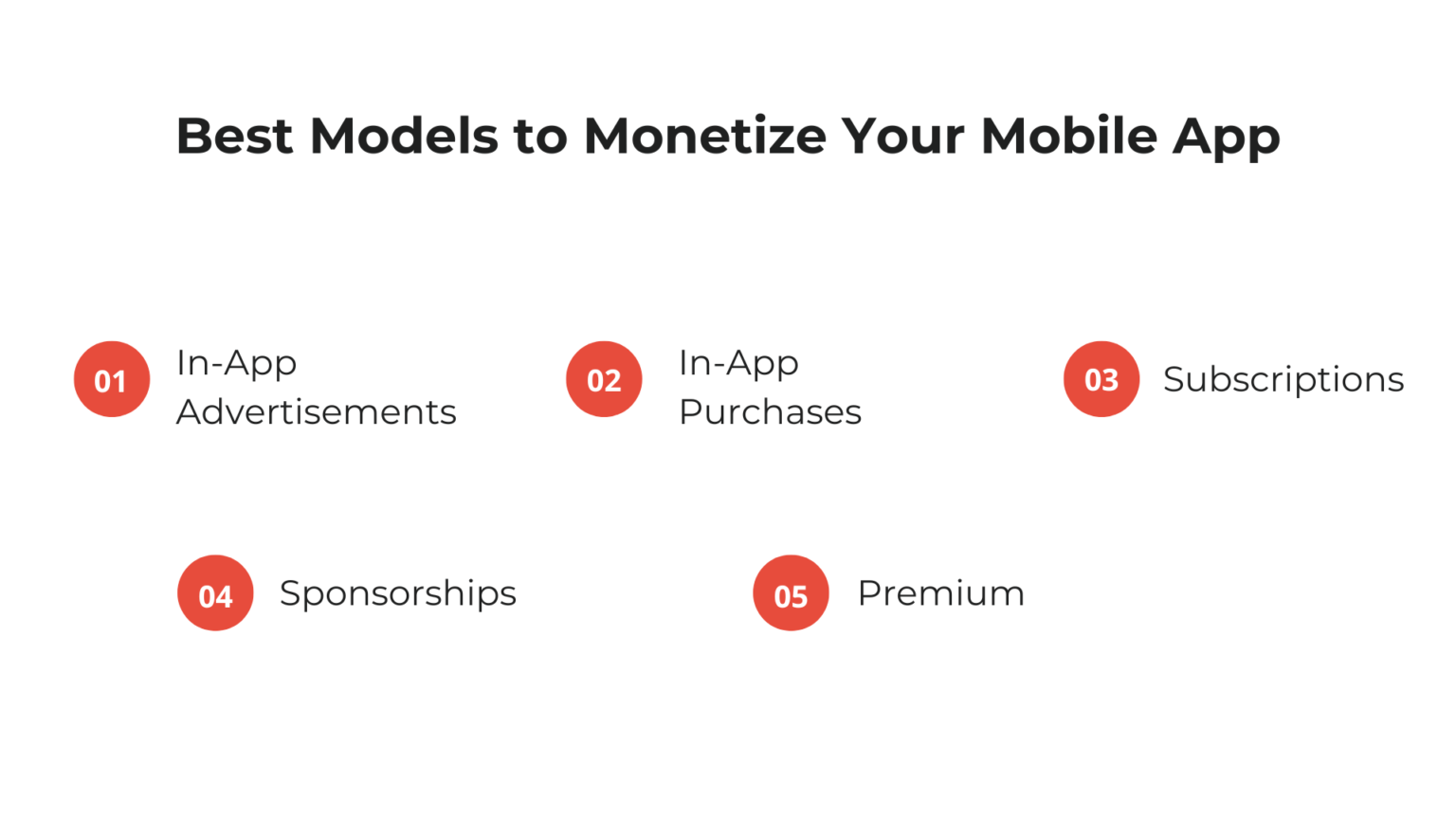 Best Models to Monetize Your Mobile App

01 In-App Advertisements

02 In-App Purchases

03 Subscriptions

04 Sponsorships

05 Premium